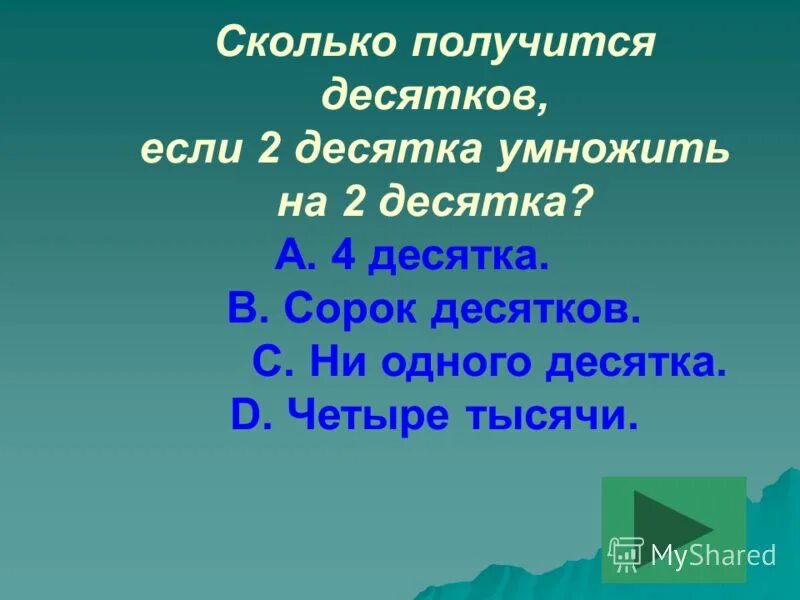 Сколько получится десятков, если 2 десятка умножить на 2 десятка?

A. 4 десятка.

B. Сорок десятков.

C. Ни одного десятка.

D. Четыре тысячи.

MyShared